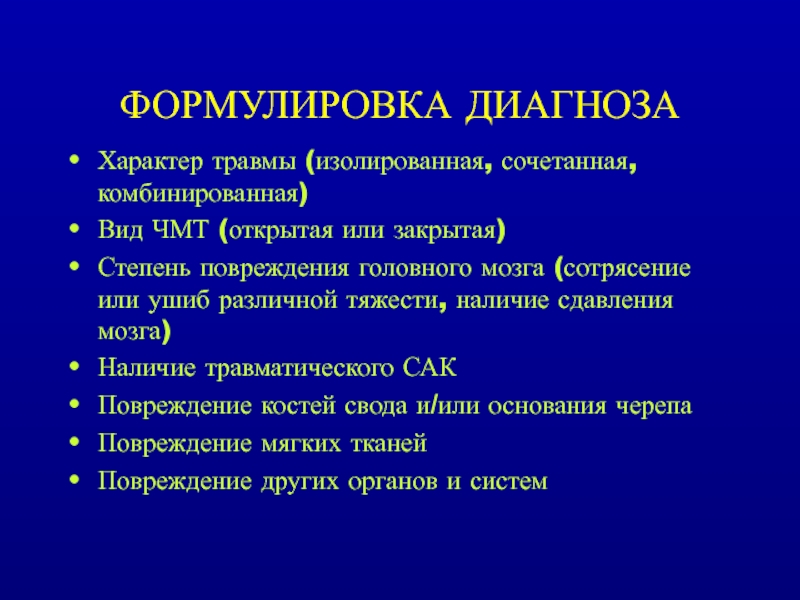 ФОРМУЛИРОВКА ДИАГНОЗА

• Характер травмы (изолированная, сочетанная, комбинированная)
• Вид ЧМТ (открытая или закрытая)
• Степень повреждения головного мозга (сотрясение или ушиб различной тяжести, наличие сдавления мозга)
• Наличие травматического САК
• Повреждение костей свода и/или основания черепа
• Повреждение мягких тканей
• Повреждение других органов и систем